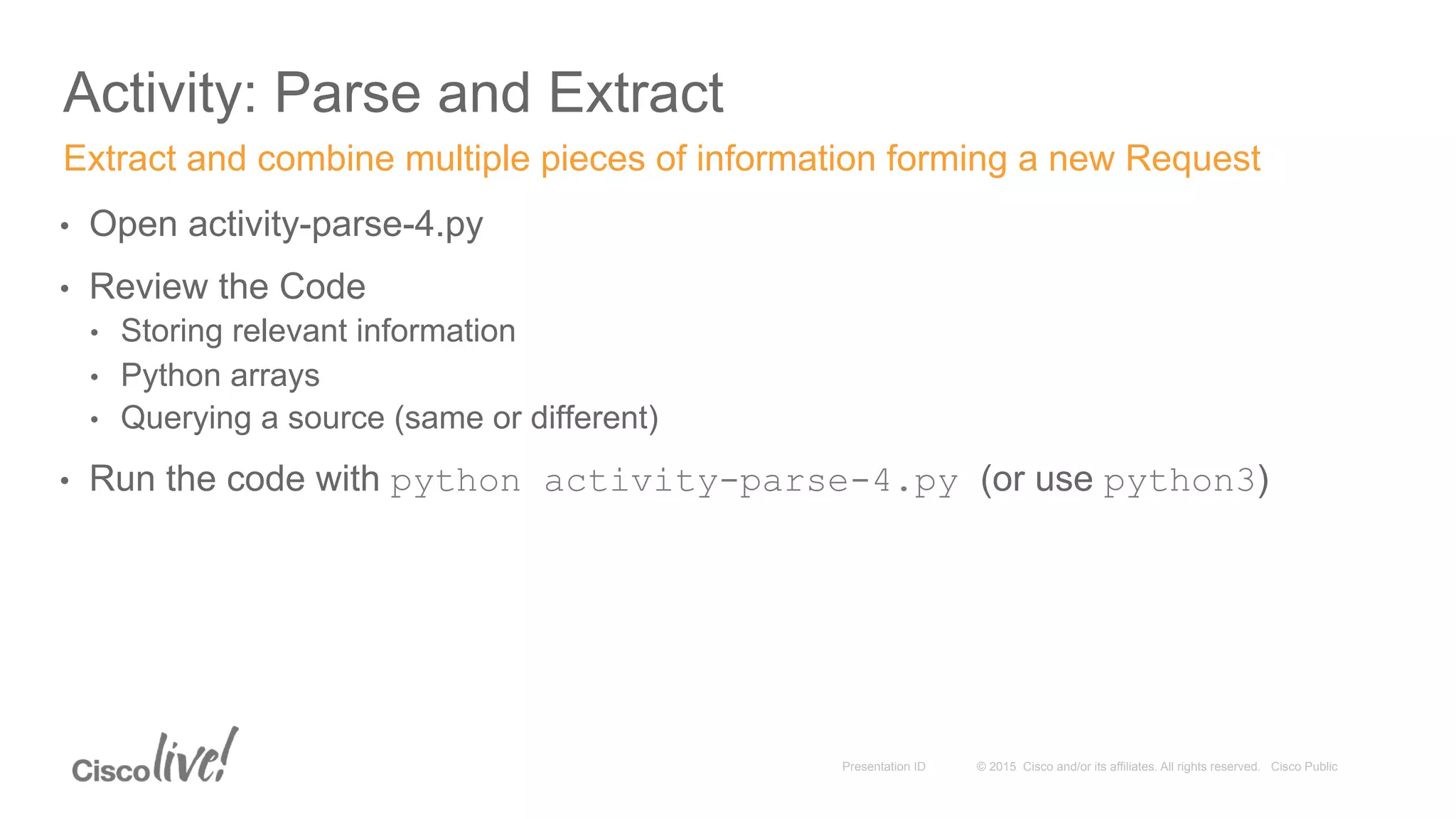 Activity: Parse and Extract

Extract and combine multiple pieces of information forming a new Request

• Open activity-parse-4.py

• Review the Code
  • Storing relevant information
  • Python arrays
  • Querying a source (same or different)

• Run the code with python activity-parse-4.py (or use python3)

Cisco live!

Presentation ID © 2015 Cisco and/or its affiliates. All rights reserved. Cisco Public